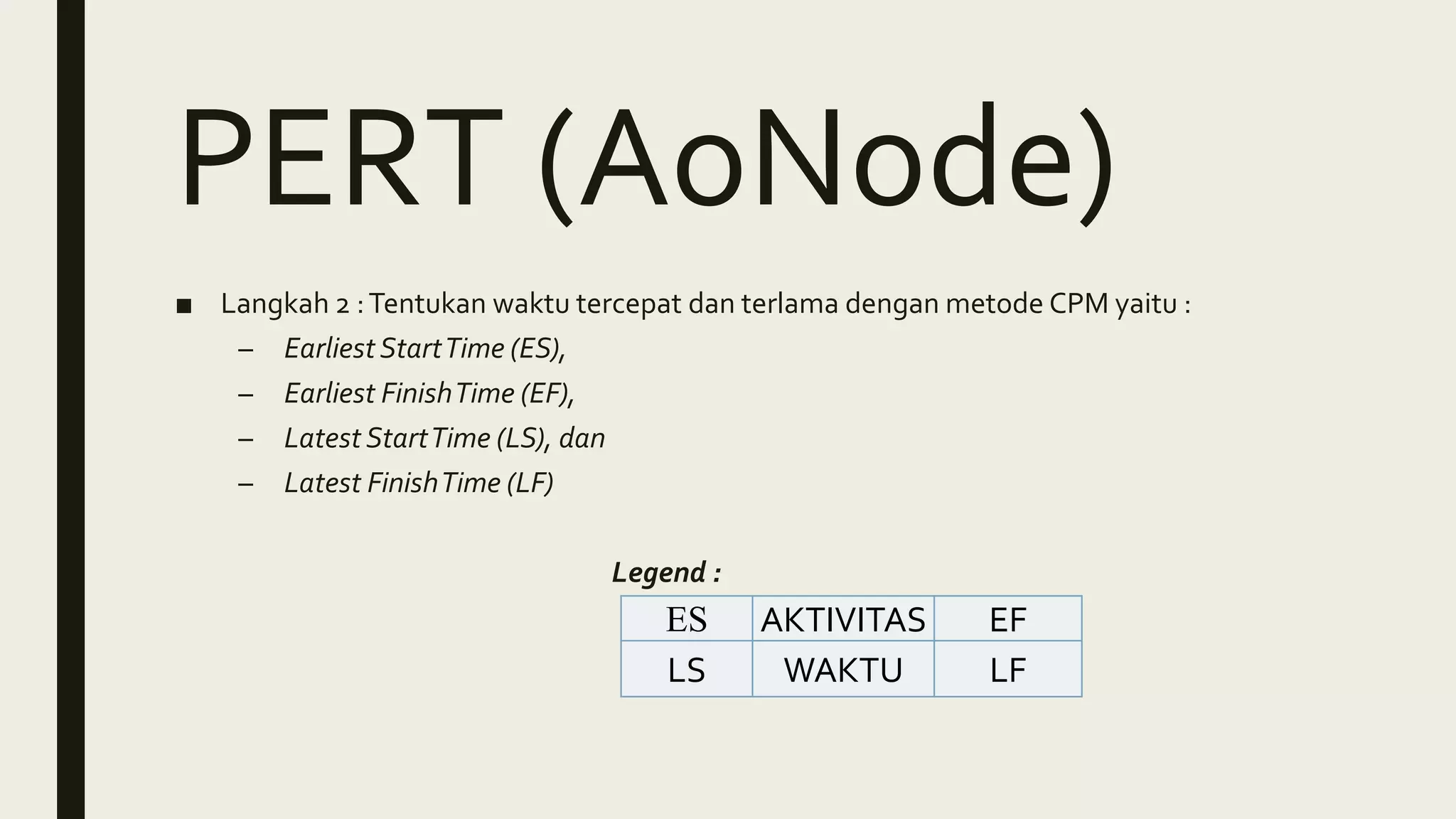 PERT (AoNode)

■ Langkah 2 : Tentukan waktu tercepat dan terlama dengan metode CPM yaitu :
– Earliest Start Time (ES),
– Earliest Finish Time (EF),
– Latest Start Time (LS), dan
– Latest Finish Time (LF)

Legend :

| ES | AKTIVITAS | EF |
|---|---|---|
| LS | WAKTU | LF |